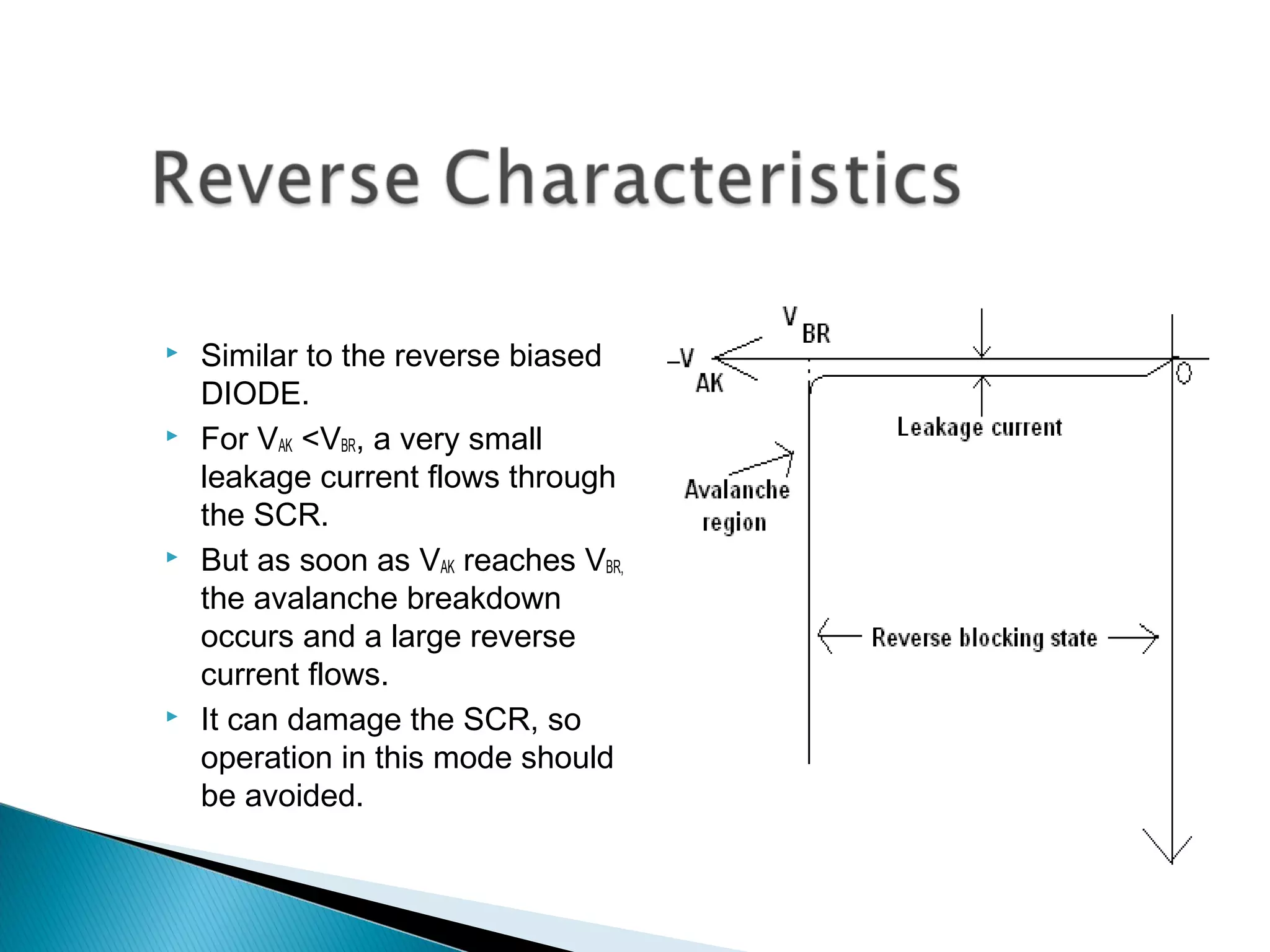 Reverse Characteristics

Similar to the reverse biased DIODE.

For $V_{AK} < V_{BR}$, a very small leakage current flows through the SCR.

But as soon as $V_{AK}$ reaches $V_{BR,}$ the avalanche breakdown occurs and a large reverse current flows.

It can damage the SCR, so operation in this mode should be avoided.

$V_{BR}$

$-V_{AK}$

O

Leakage current

Avalanche region

Reverse blocking state